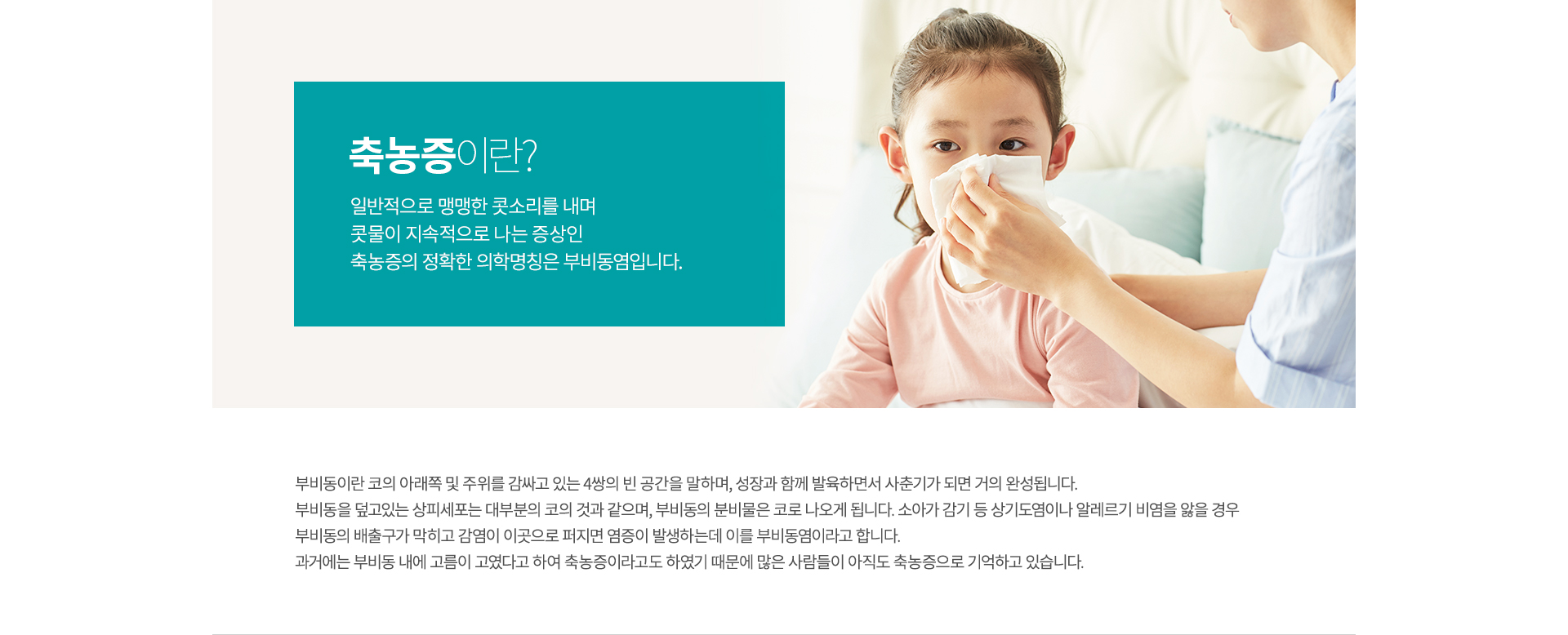 축농증이란?

일반적으로 맹맹한 콧소리를 내며
콧물이 지속적으로 나는 증상인
축농증의 정확한 의학명칭은 부비동염입니다.

부비동이란 코의 아래쪽 및 주위를 감싸고 있는 4쌍의 빈 공간을 말하며, 성장과 함께 발육하면서 사춘기가 되면 거의 완성됩니다.
부비동을 덮고있는 상피세포는 대부분의 코의 것과 같으며, 부비동의 분비물은 코로 나오게 됩니다. 소아가 감기 등 상기도염이나 알레르기 비염을 앓을 경우
부비동의 배출구가 막히고 감염이 이곳으로 퍼지면 염증이 발생하는데 이를 부비동염이라고 합니다.
과거에는 부비동 내에 고름이 고였다고 하여 축농증이라고도 하였기 때문에 많은 사람들이 아직도 축농증으로 기억하고 있습니다.